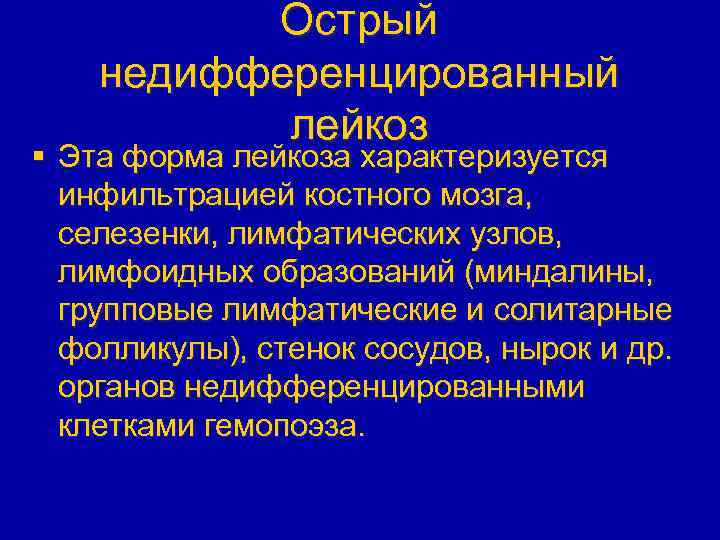 Острый недифференцированный лейкоз

▪ Эта форма лейкоза характеризуется инфильтрацией костного мозга, селезенки, лимфатических узлов, лимфоидных образований (миндалины, групповые лимфатические и солитарные фолликулы), стенок сосудов, нырок и др. органов недифференцированными клетками гемопоэза.